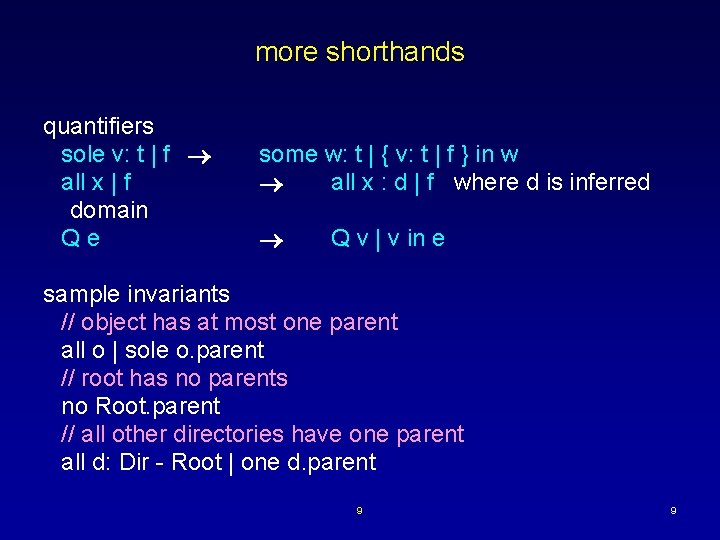 more shorthands

quantifiers
sole v: t | f → some w: t | { v: t | f } in w
all x | f → all x : d | f where d is inferred domain
Q e → Q v | v in e

sample invariants
// object has at most one parent
all o | sole o.parent
// root has no parents
no Root.parent
// all other directories have one parent
all d: Dir - Root | one d.parent

9

9